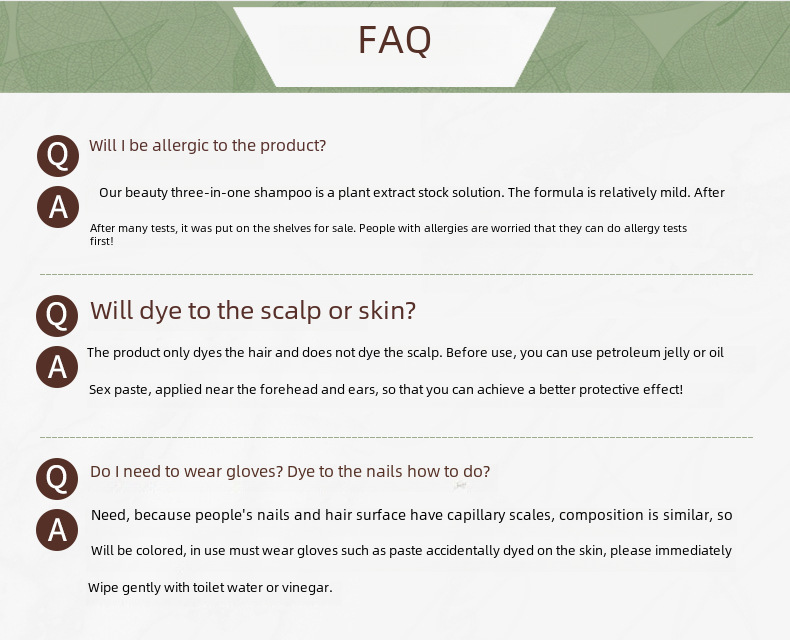 FAQ

Q Will I be allergic to the product?

A Our beauty three-in-one shampoo is a plant extract stock solution. The formula is relatively mild. After

After many tests, it was put on the shelves for sale. People with allergies are worried that they can do allergy tests first!

Q Will dye to the scalp or skin?

A The product only dyes the hair and does not dye the scalp. Before use, you can use petroleum jelly or oil

Sex paste, applied near the forehead and ears, so that you can achieve a better protective effect!

Q Do I need to wear gloves? Dye to the nails how to do?

A Need, because people's nails and hair surface have capillary scales, composition is similar, so

Will be colored, in use must wear gloves such as paste accidentally dyed on the skin, please immediately

Wipe gently with toilet water or vinegar.